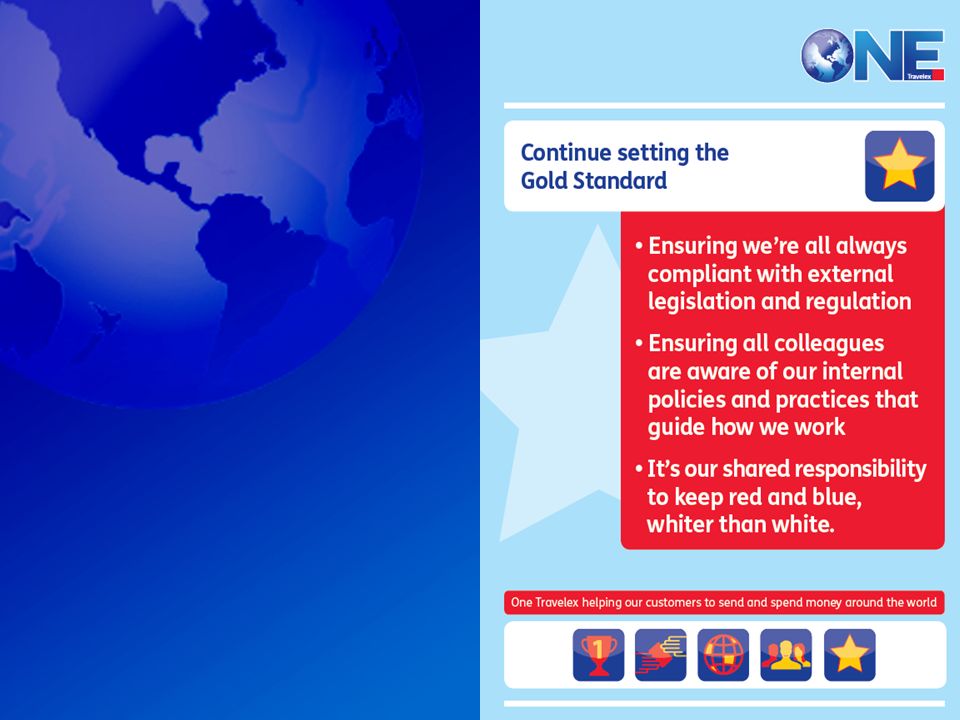 ONE
Travelex

Continue setting the Gold Standard

• Ensuring we're all always compliant with external legislation and regulation

• Ensuring all colleagues are aware of our internal policies and practices that guide how we work

• It's our shared responsibility to keep red and blue, whiter than white.

One Travelex helping our customers to send and spend money around the world

1